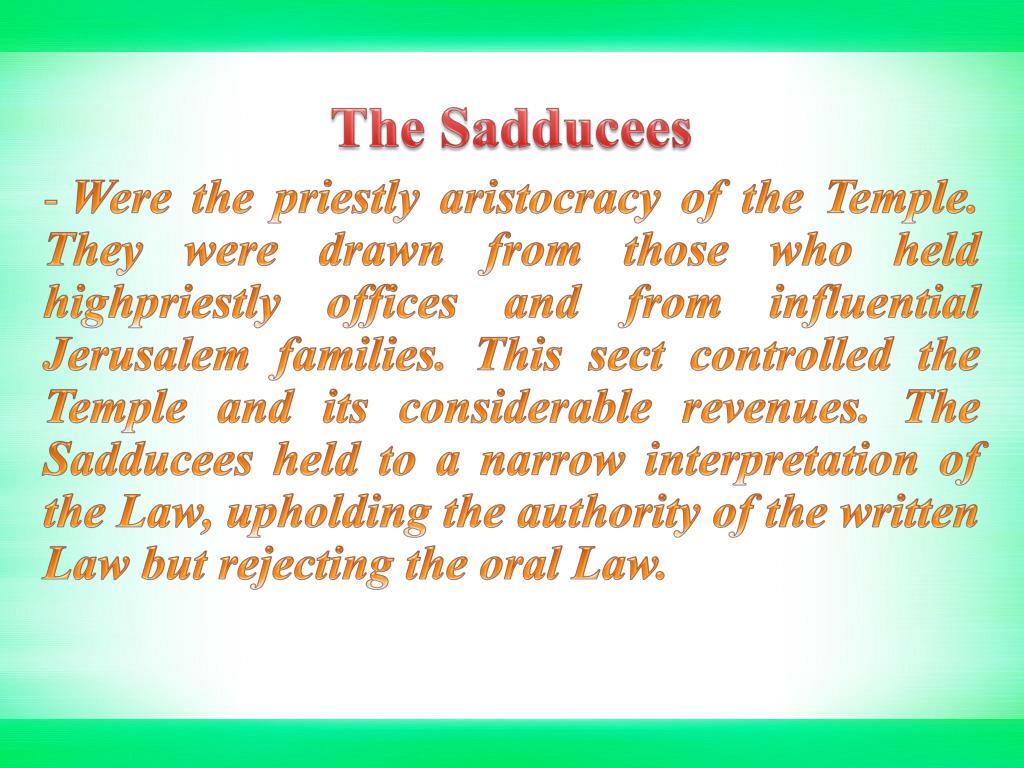 The Sadducees

- Were the priestly aristocracy of the Temple. They were drawn from those who held highpriestly offices and from influential Jerusalem families. This sect controlled the Temple and its considerable revenues. The Sadducees held to a narrow interpretation of the Law, upholding the authority of the written Law but rejecting the oral Law.